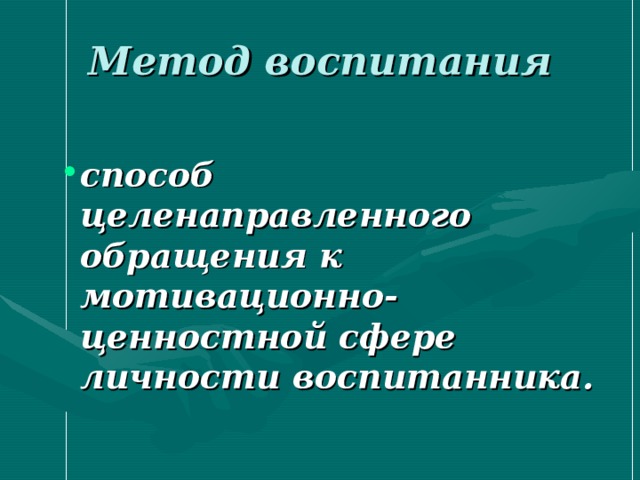 Метод воспитания

• способ целенаправленного обращения к мотивационно-ценностной сфере личности воспитанника.